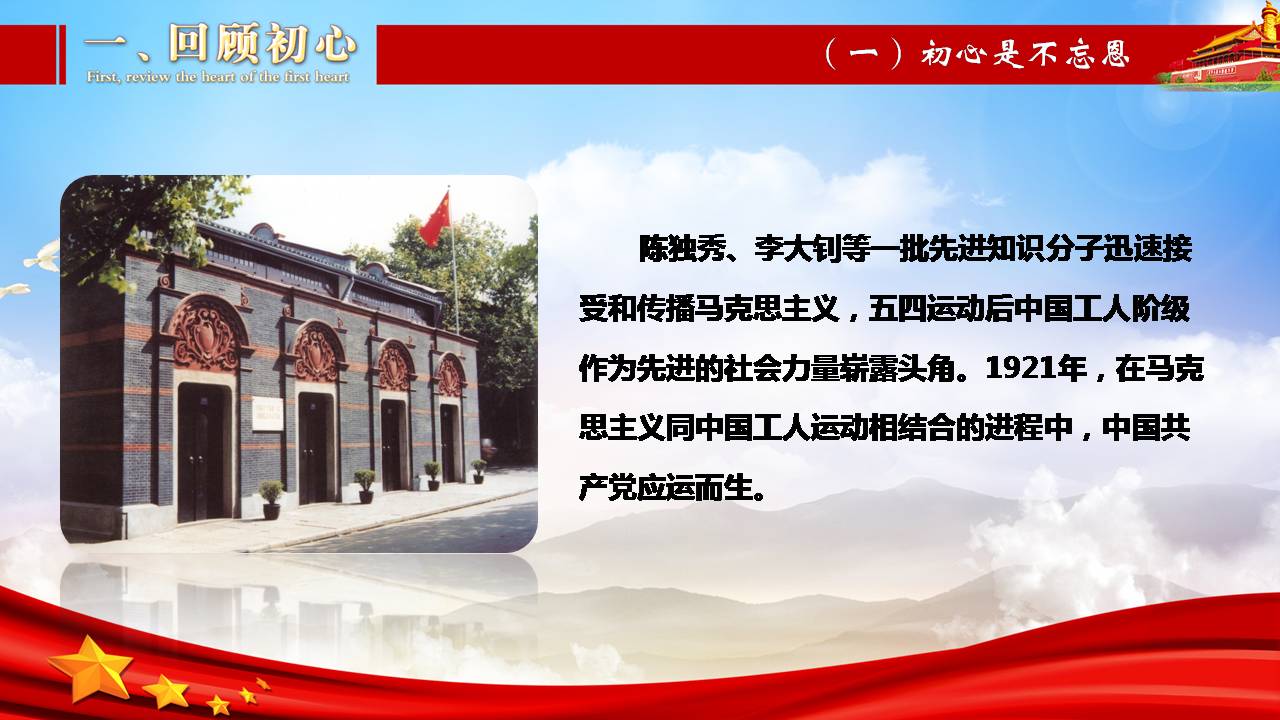 一、回顾初心
First, review the heart of the first heart

（一）初心是不忘恩

陈独秀、李大钊等一批先进知识分子迅速接受和传播马克思主义，五四运动后中国工人阶级作为先进的社会力量崭露头角。1921年，在马克思主义同中国工人运动相结合的进程中，中国共产党应运而生。